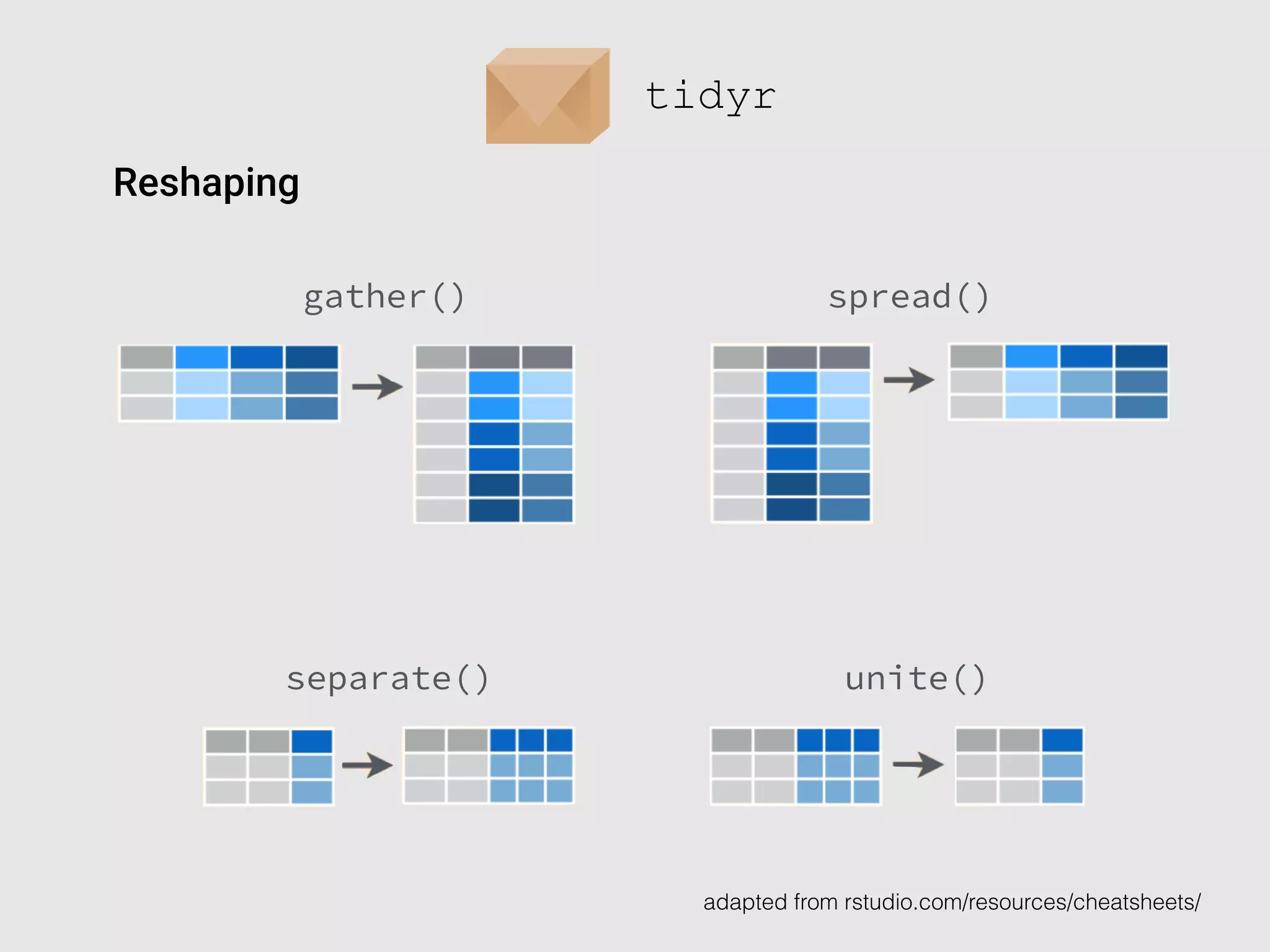 tidyr

Reshaping

gather()

spread()

separate()

unite()

adapted from rstudio.com/resources/cheatsheets/